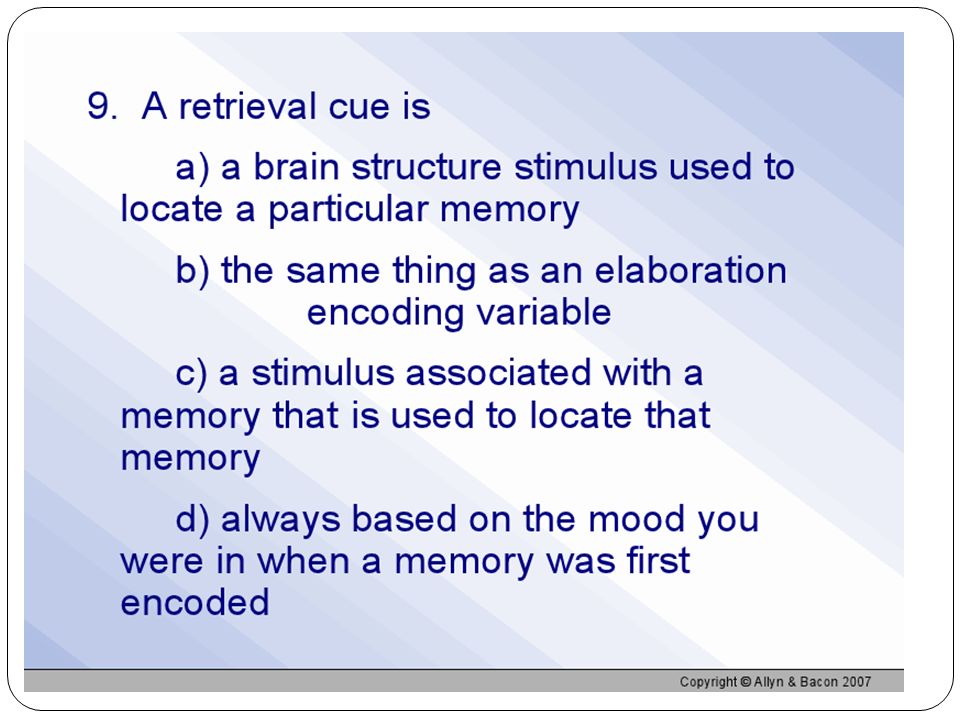 9. A retrieval cue is

a) a brain structure stimulus used to locate a particular memory

b) the same thing as an elaboration encoding variable

c) a stimulus associated with a memory that is used to locate that memory

d) always based on the mood you were in when a memory was first encoded

Copyright © Allyn & Bacon 2007